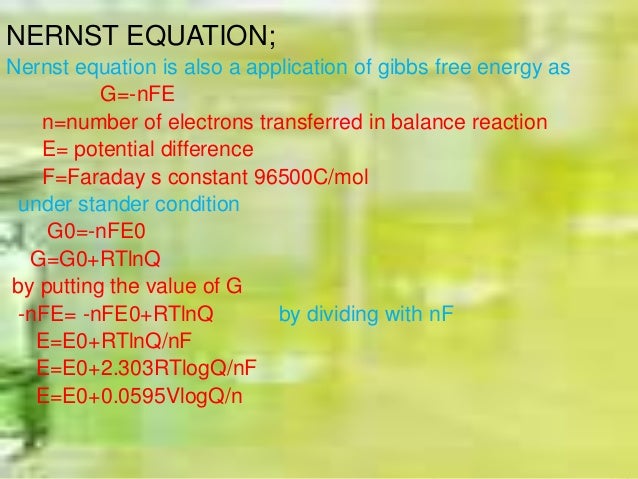 NERNST EQUATION;

Nernst equation is also a application of gibbs free energy as

G=-nFE

n=number of electrons transferred in balance reaction

E= potential difference

F=Faraday s constant 96500C/mol

under stander condition

G0=-nFE0

G=G0+RTlnQ

by putting the value of G

-nFE= -nFE0+RTlnQ

by dividing with nF

E=E0+RTlnQ/nF

E=E0+2.303RTlogQ/nF

E=E0+0.0595VlogQ/n